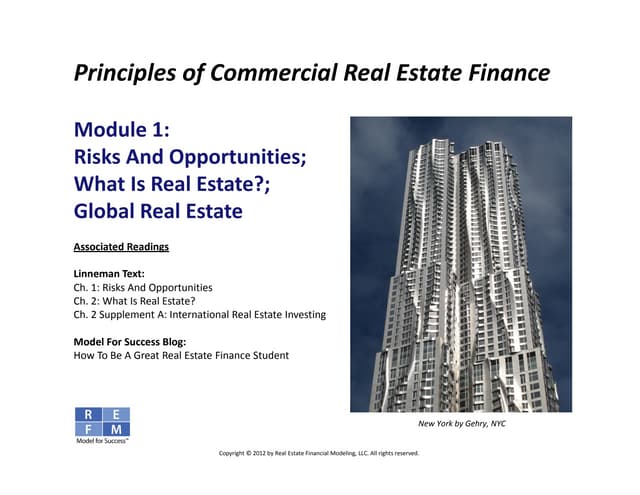 Principles of Commercial Real Estate Finance

Module 1:
Risks And Opportunities;
What Is Real Estate?;
Global Real Estate

Associated Readings

Linneman Text:
Ch. 1: Risks And Opportunities
Ch. 2: What Is Real Estate?
Ch. 2 Supplement A: International Real Estate Investing

Model For Success Blog:
How To Be A Great Real Estate Finance Student

New York by Gehry, NYC

R E
F M
Model for Success™

Copyright © 2012 by Real Estate Financial Modeling, LLC. All rights reserved.